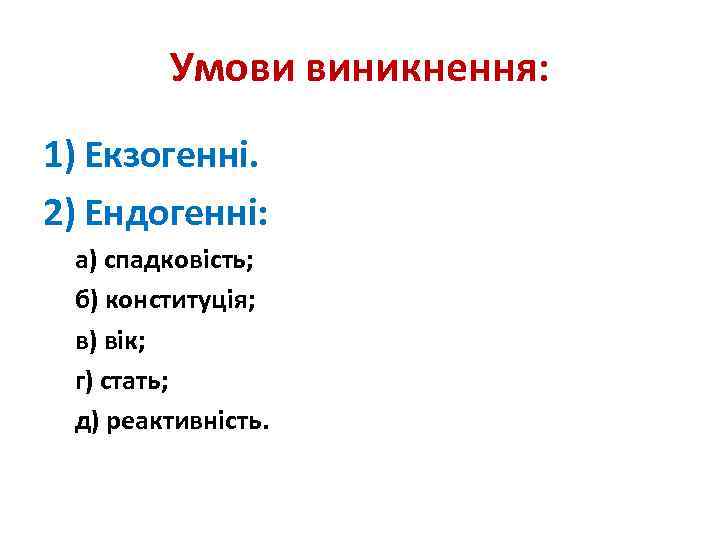 Умови виникнення:

1) Екзогенні.

2) Ендогенні:

а) спадковість;

б) конституція;

в) вік;

г) стать;

д) реактивність.